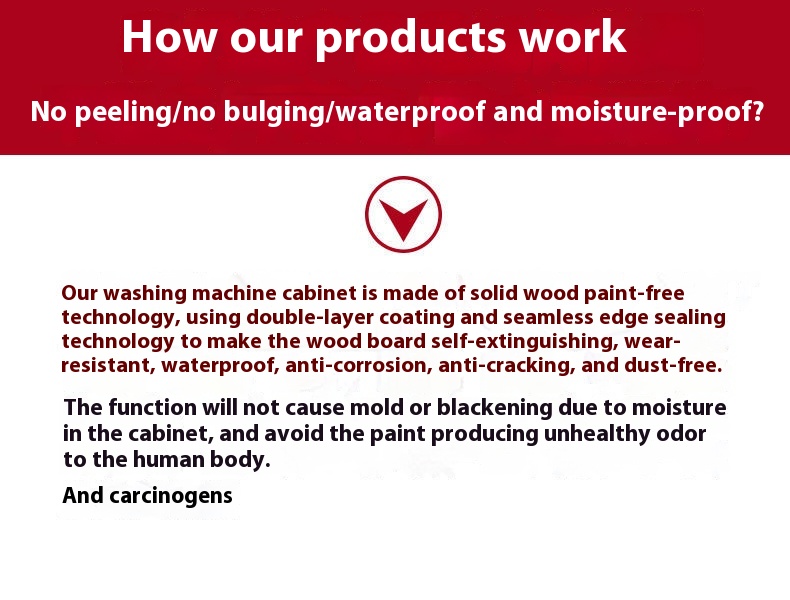 How our products work

No peeling/no bulging/waterproof and moisture-proof?

Our washing machine cabinet is made of solid wood paint-free technology, using double-layer coating and seamless edge sealing technology to make the wood board self-extinguishing, wear-resistant, waterproof, anti-corrosion, anti-cracking, and dust-free.

The function will not cause mold or blackening due to moisture in the cabinet, and avoid the paint producing unhealthy odor to the human body.

And carcinogens